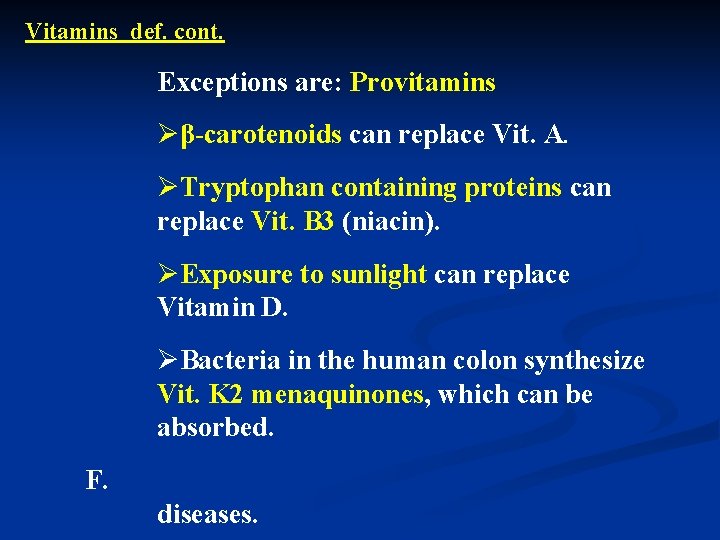 Vitamins def. cont.

Exceptions are: Provitamins

➢β-carotenoids can replace Vit. A.

➢Tryptophan containing proteins can replace Vit. B3 (niacin).

➢Exposure to sunlight can replace Vitamin D.

➢Bacteria in the human colon synthesize Vit. K2 menaquinones, which can be absorbed.

F.

diseases.